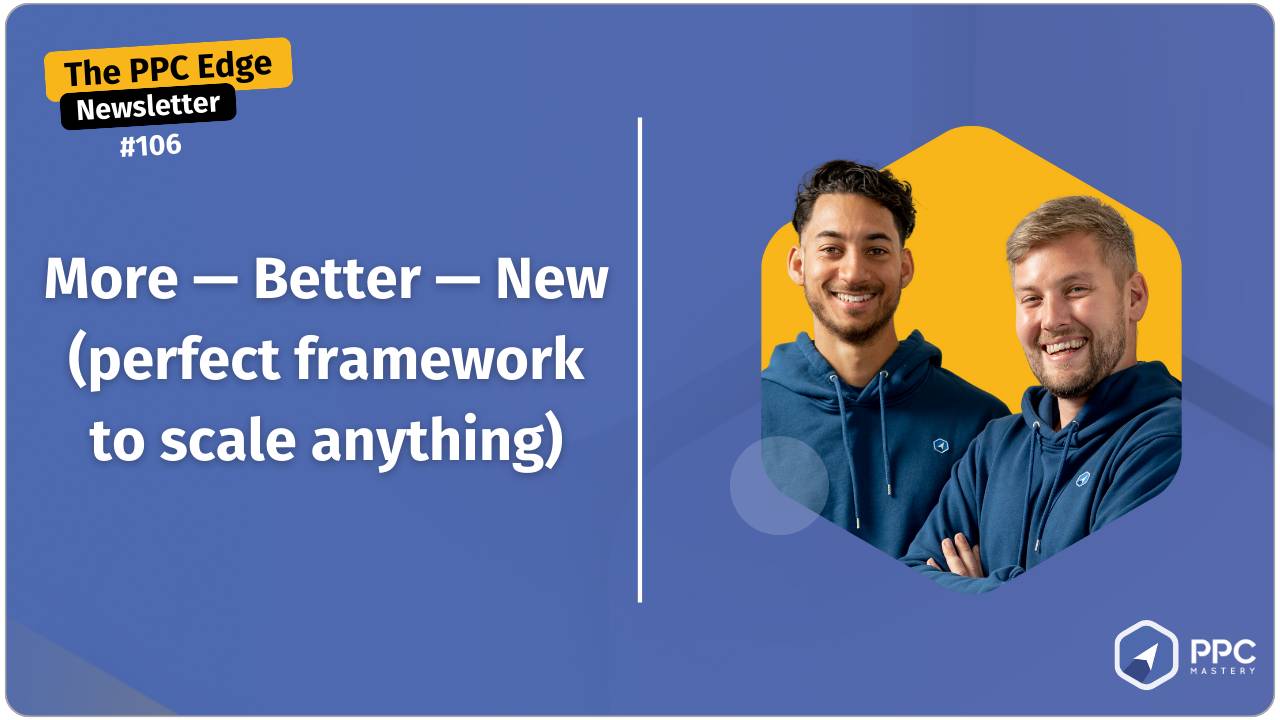 The PPC Edge
Newsletter
#106

More — Better — New (perfect framework to scale anything)

PPC
MASTERY